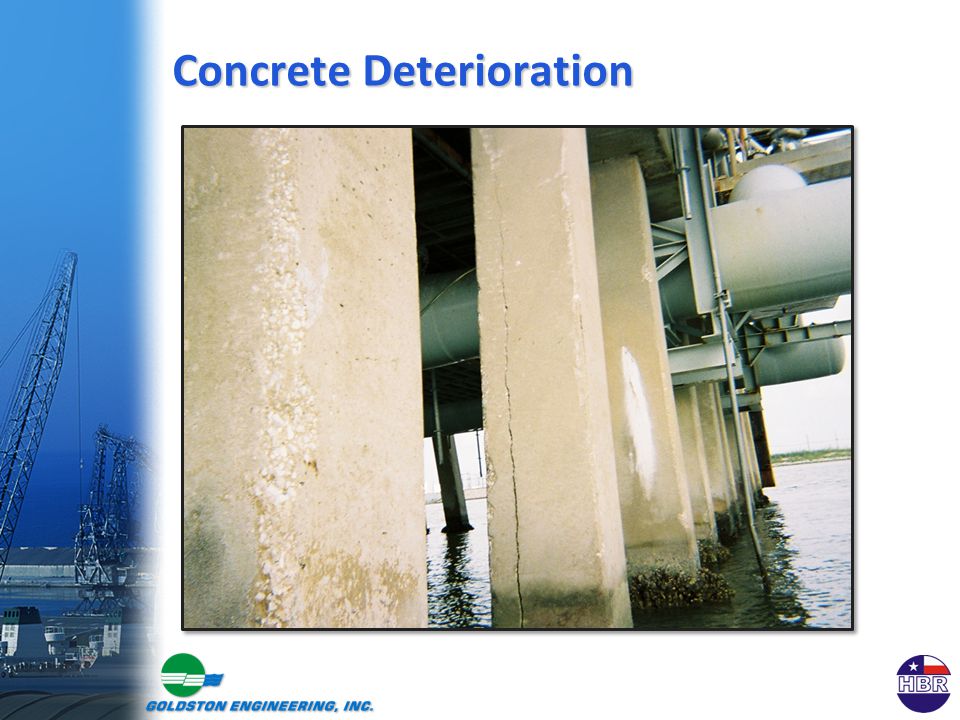 Concrete Deterioration

GOLDSTON ENGINEERING, INC.

HBR